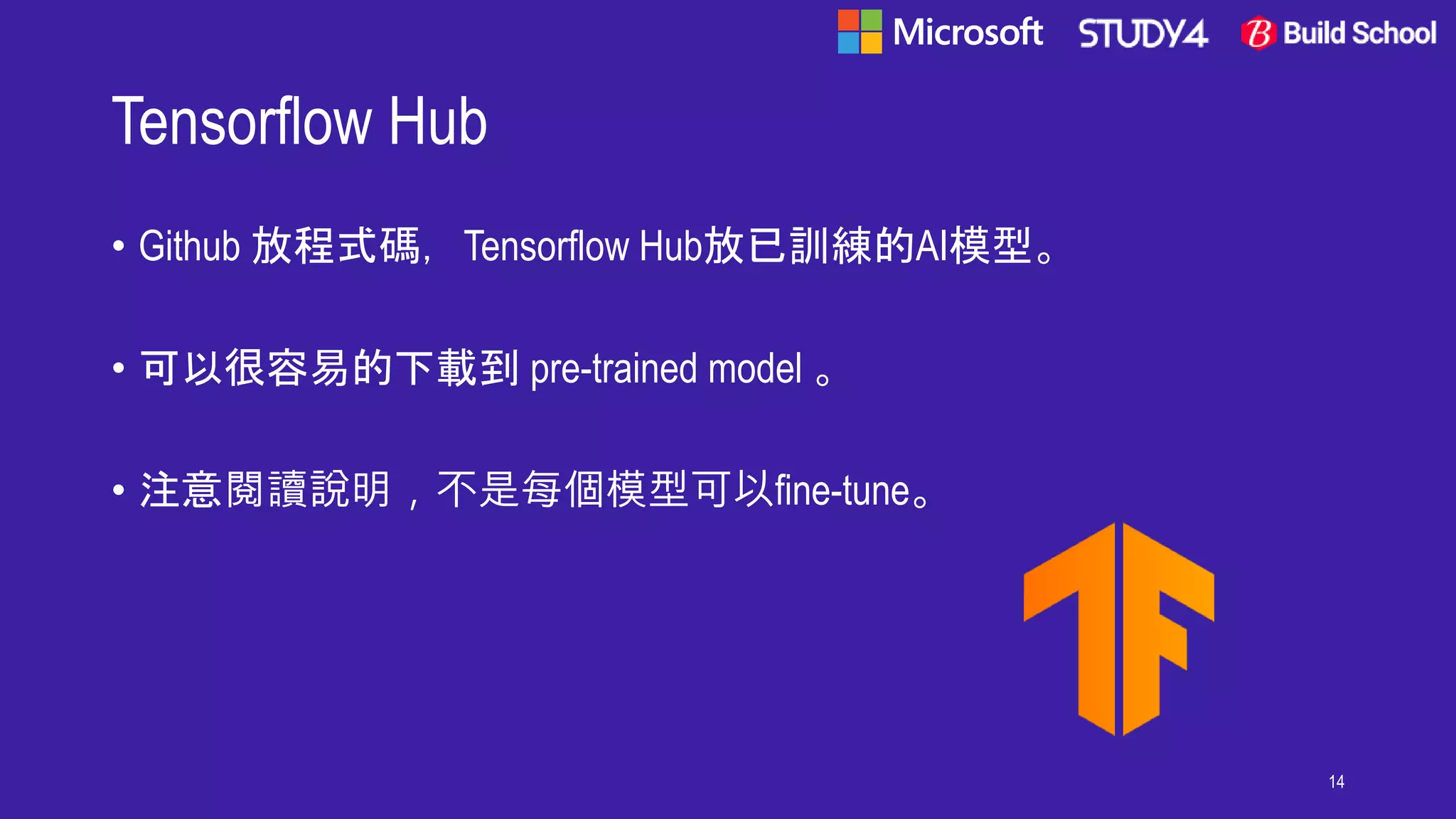 Microsoft STUDY4 Build School

Tensorflow Hub

• Github 放程式碼， Tensorflow Hub放已訓練的AI模型。

• 可以很容易的下載到 pre-trained model 。

• 注意閱讀說明，不是每個模型可以fine-tune。

14